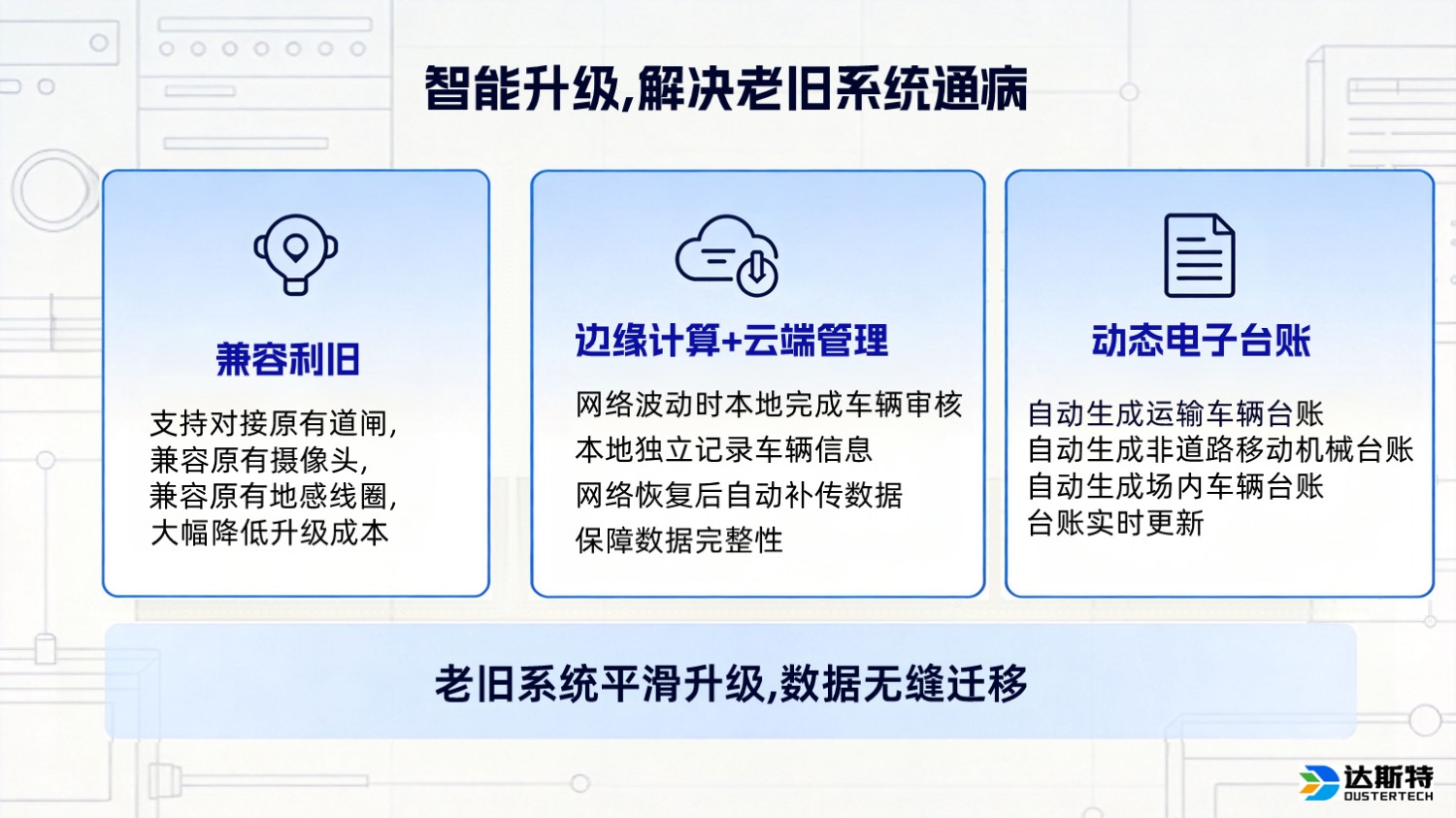 智能升级,解决老旧系统通病

兼容利旧

支持对接原有道闸,
兼容原有摄像头,
兼容原有地感线圈,
大幅降低升级成本

边缘计算+云端管理

网络波动时本地完成车辆审核
本地独立记录车辆信息
网络恢复后自动补传数据
保障数据完整性

动态电子台账

自动生成运输车辆台账
自动生成非道路移动机械台账
自动生成场内车辆台账
台账实时更新

老旧系统平滑升级,数据无缝迁移

达斯特
DUSTERTECH